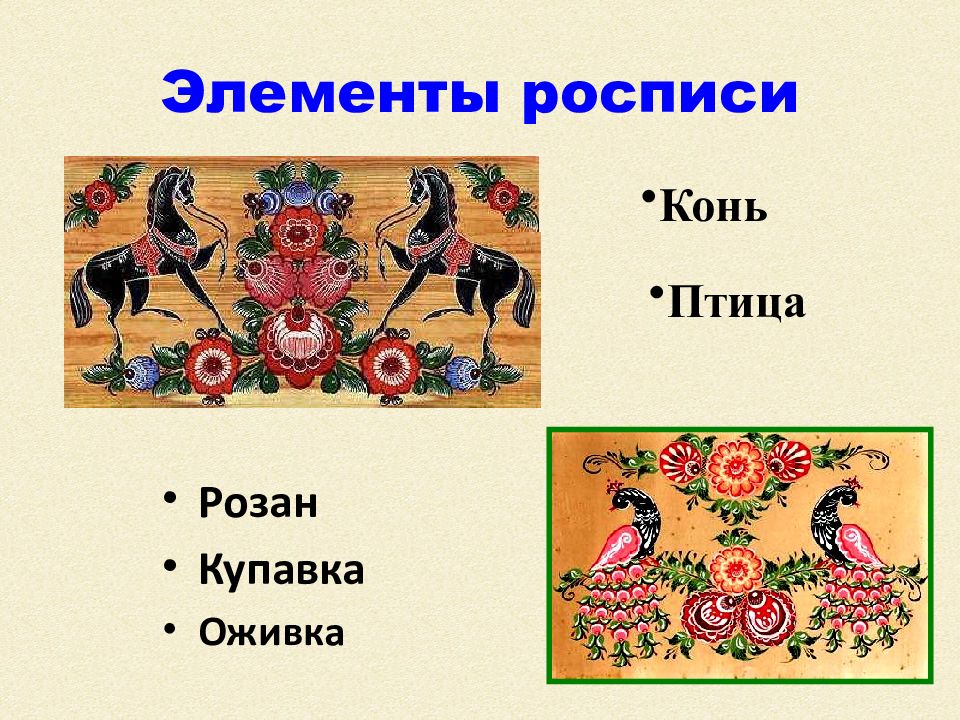 Элементы росписи

•Конь

•Птица

• Розан
• Купавка
• Оживка